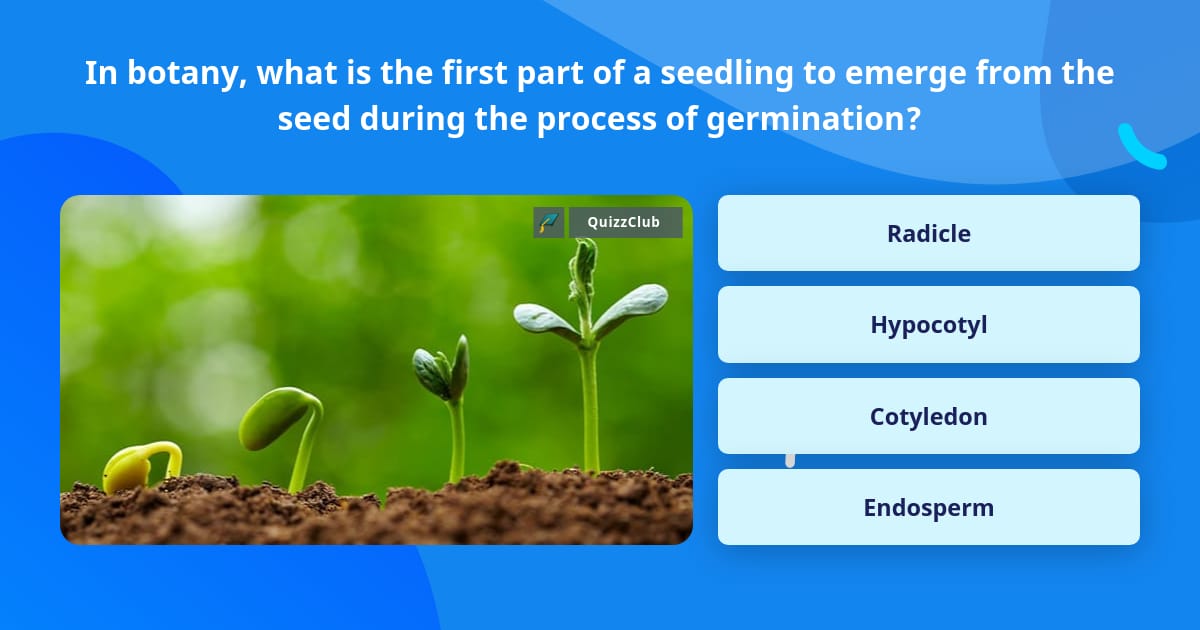 In botany, what is the first part of a seedling to emerge from the seed during the process of germination?

QuizzClub

Radicle

Hypocotyl

Cotyledon

Endosperm